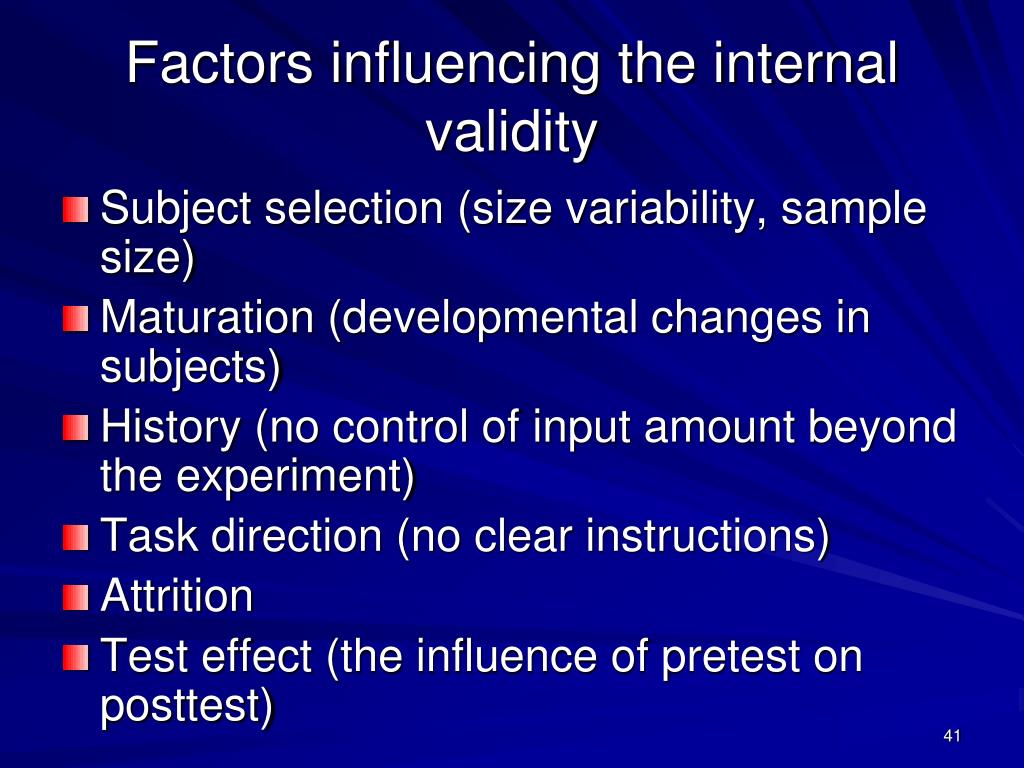 Factors influencing the internal validity

Subject selection (size variability, sample size)
Maturation (developmental changes in subjects)
History (no control of input amount beyond the experiment)
Task direction (no clear instructions)
Attrition
Test effect (the influence of pretest on posttest)

41